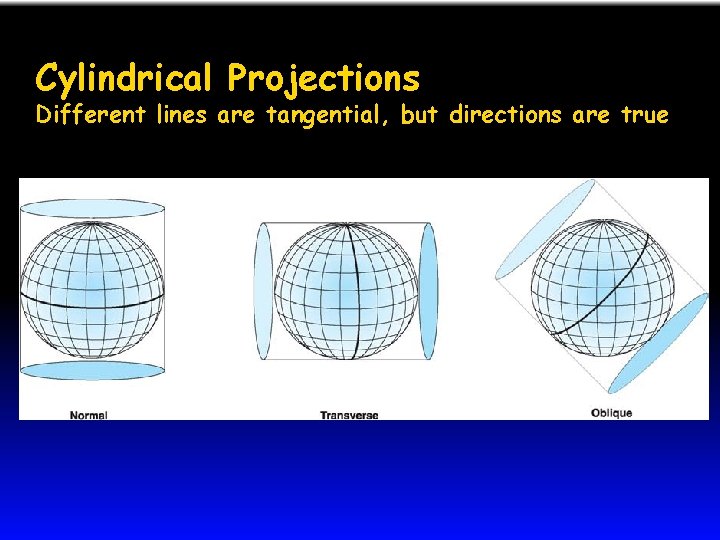 Cylindrical Projections
Different lines are tangential, but directions are true

Normal

Transverse

Oblique